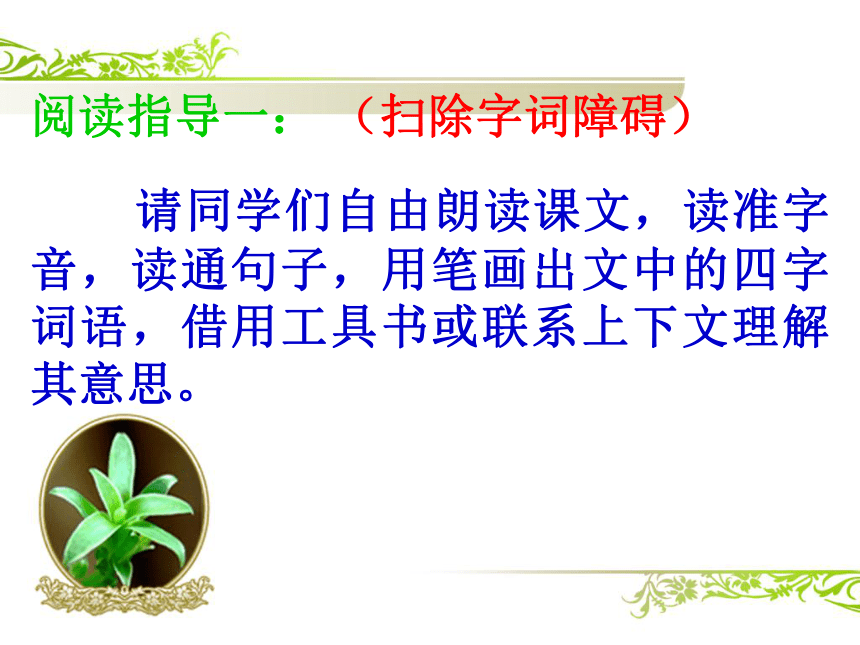 阅读指导一：（扫除字词障碍）

请同学们自由朗读课文，读准字音，读通句子，用笔画出文中的四字词语，借用工具书或联系上下文理解其意思。